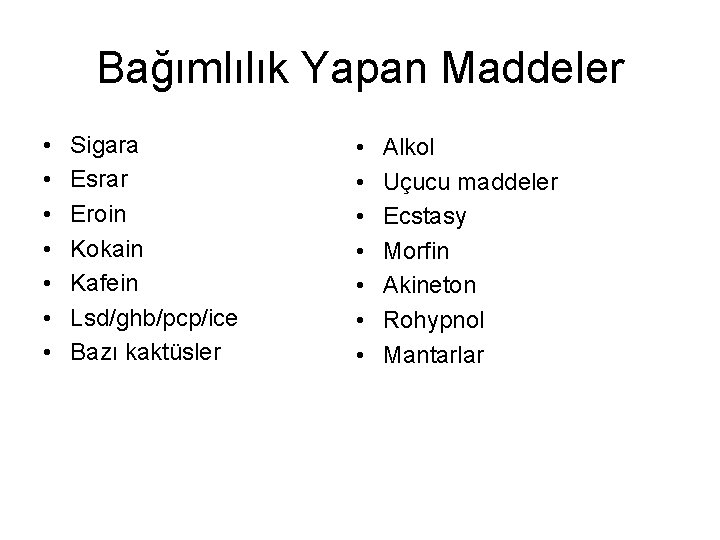 Bağımlılık Yapan Maddeler

• Sigara
• Esrar
• Eroin
• Kokain
• Kafein
• Lsd/ghb/pcp/ice
• Bazı kaktüsler

• Alkol
• Uçucu maddeler
• Ecstasy
• Morfin
• Akineton
• Rohypnol
• Mantarlar